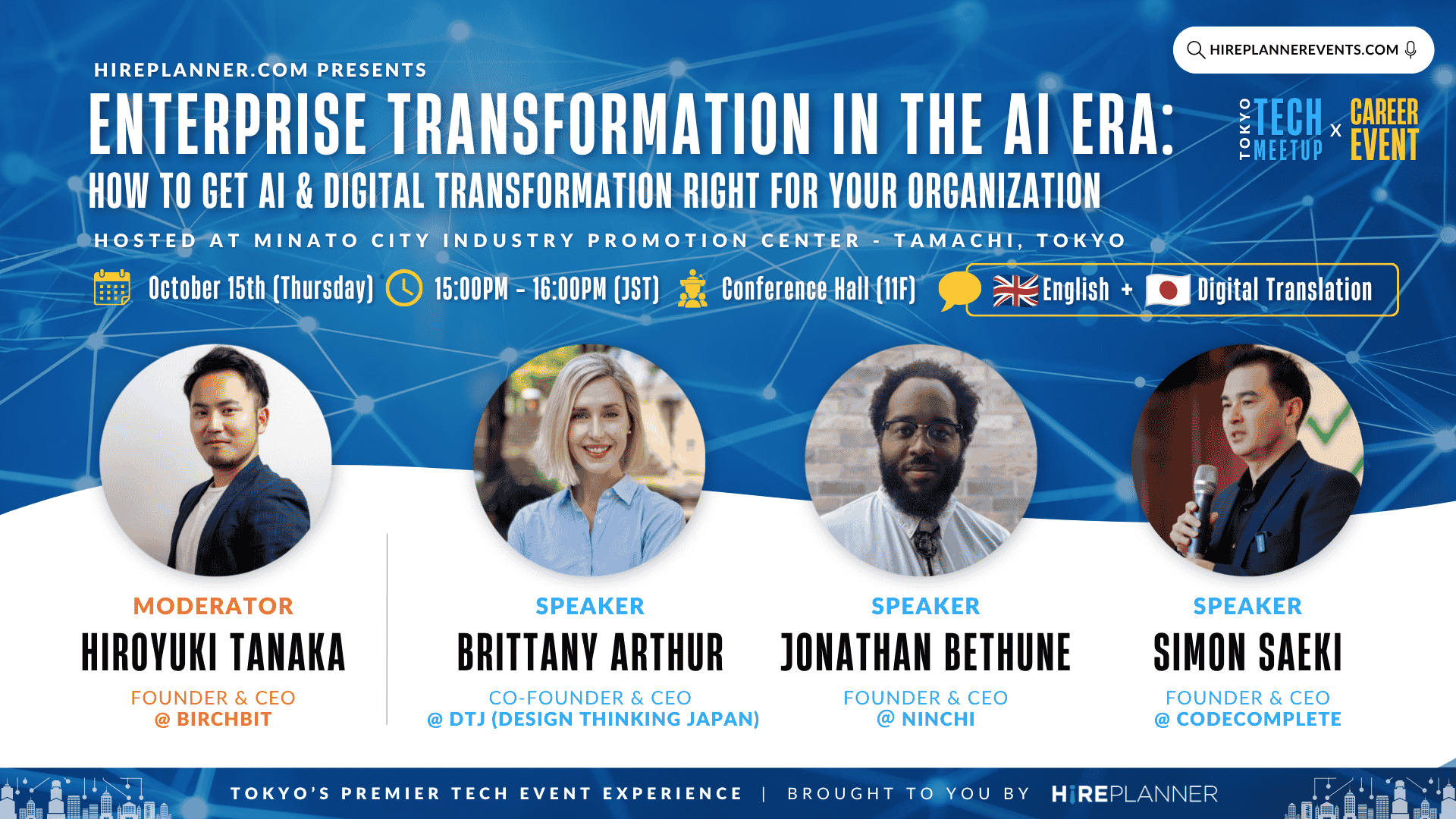 HIREPLANNEREVENTS.COM

HIREPLANNER.COM PRESENTS

ENTERPRISE TRANSFORMATION IN THE AI ERA:

HOW TO GET AI & DIGITAL TRANSFORMATION RIGHT FOR YOUR ORGANIZATION

TOKYO TECH MEETUP X CAREER EVENT

HOSTED AT MINATO CITY INDUSTRY PROMOTION CENTER - TAMACHI, TOKYO

October 15th (Thursday) 15:00PM - 16:00PM (JST) Conference Hall (11F) English + Digital Translation

MODERATOR
HIROYUKI TANAKA
FOUNDER & CEO
@ BIRCHBIT

SPEAKER
BRITTANY ARTHUR
CO-FOUNDER & CEO
@ DTJ (DESIGN THINKING JAPAN)

SPEAKER
JONATHAN BETHUNE
FOUNDER & CEO
@ NINCHI

SPEAKER
SIMON SAEKI
FOUNDER & CEO
@ CODECOMPLETE

TOKYO'S PREMIER TECH EVENT EXPERIENCE | BROUGHT TO YOU BY HIREPLANNER